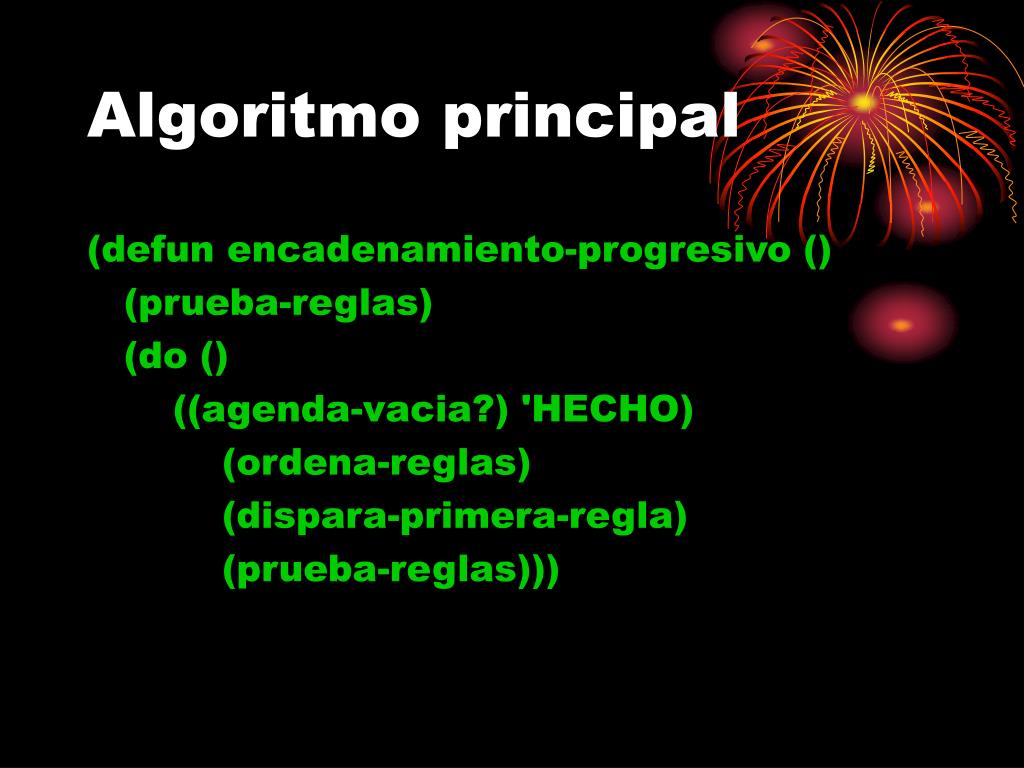 Algoritmo principal

(defun encadenamiento-progresivo ()
(prueba-reglas)
(do ()
((agenda-vacia?) 'HECHO)
(ordena-reglas)
(dispara-primera-regla)
(prueba-reglas)))